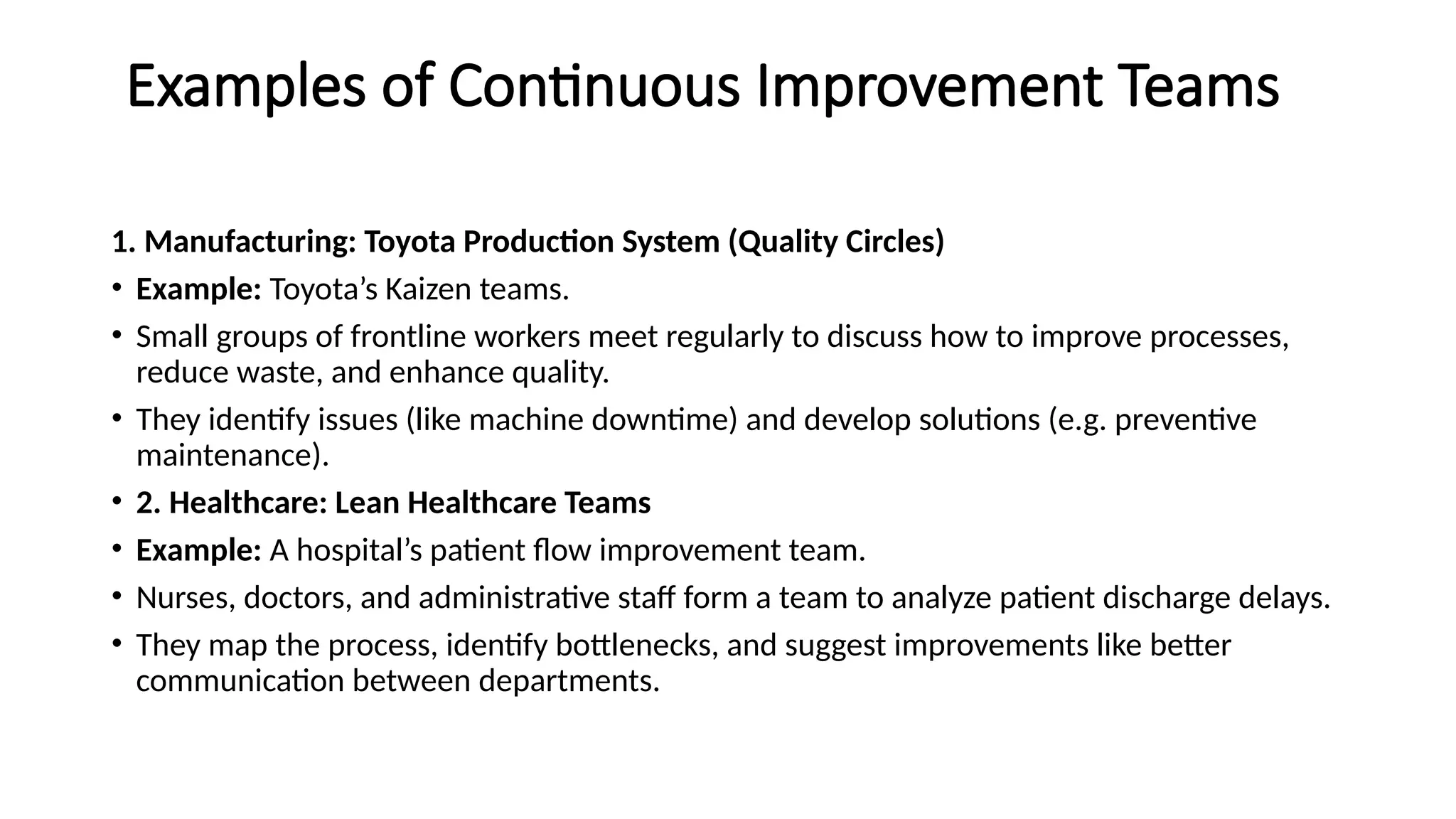 Examples of Continuous Improvement Teams

1. Manufacturing: Toyota Production System (Quality Circles)

• Example: Toyota’s Kaizen teams.

• Small groups of frontline workers meet regularly to discuss how to improve processes, reduce waste, and enhance quality.

• They identify issues (like machine downtime) and develop solutions (e.g. preventive maintenance).

• 2. Healthcare: Lean Healthcare Teams

• Example: A hospital’s patient flow improvement team.

• Nurses, doctors, and administrative staff form a team to analyze patient discharge delays.

• They map the process, identify bottlenecks, and suggest improvements like better communication between departments.